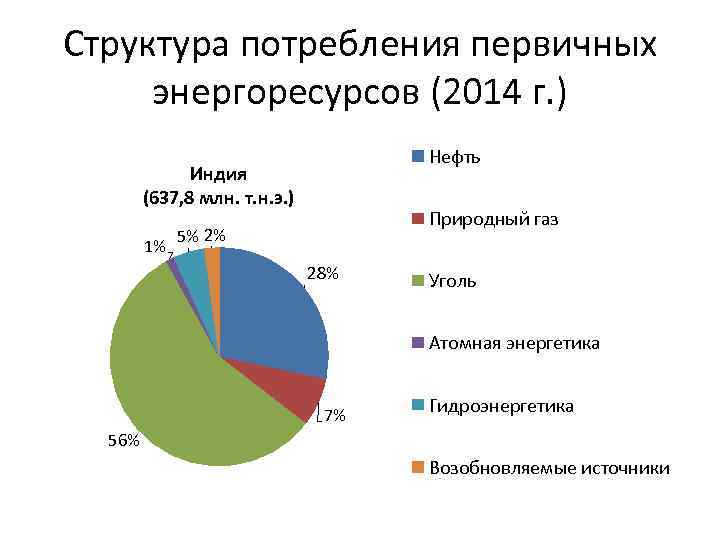 Структура потребления первичных энергоресурсов (2014 г.)

Индия
(637,8 млн. т.н.э.)

1%
5%
2%
28%
7%
56%

Нефть
Природный газ
Уголь
Атомная энергетика
Гидроэнергетика
Возобновляемые источники